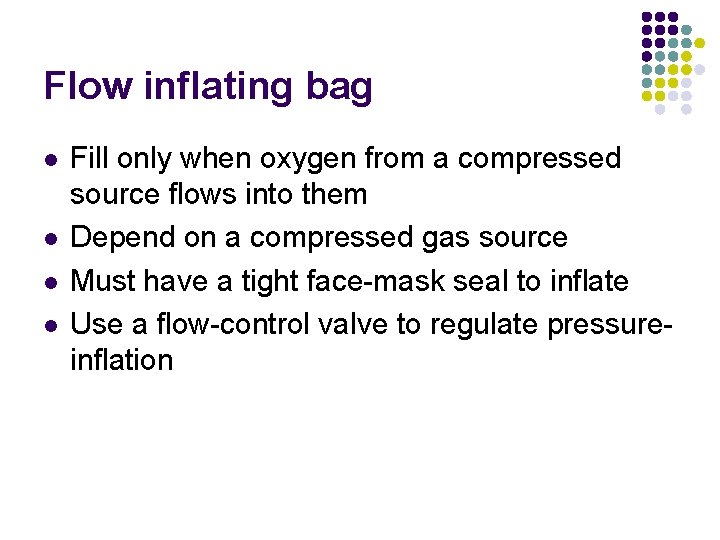 Flow inflating bag

- Fill only when oxygen from a compressed source flows into them
- Depend on a compressed gas source
- Must have a tight face-mask seal to inflate
- Use a flow-control valve to regulate pressure-inflation